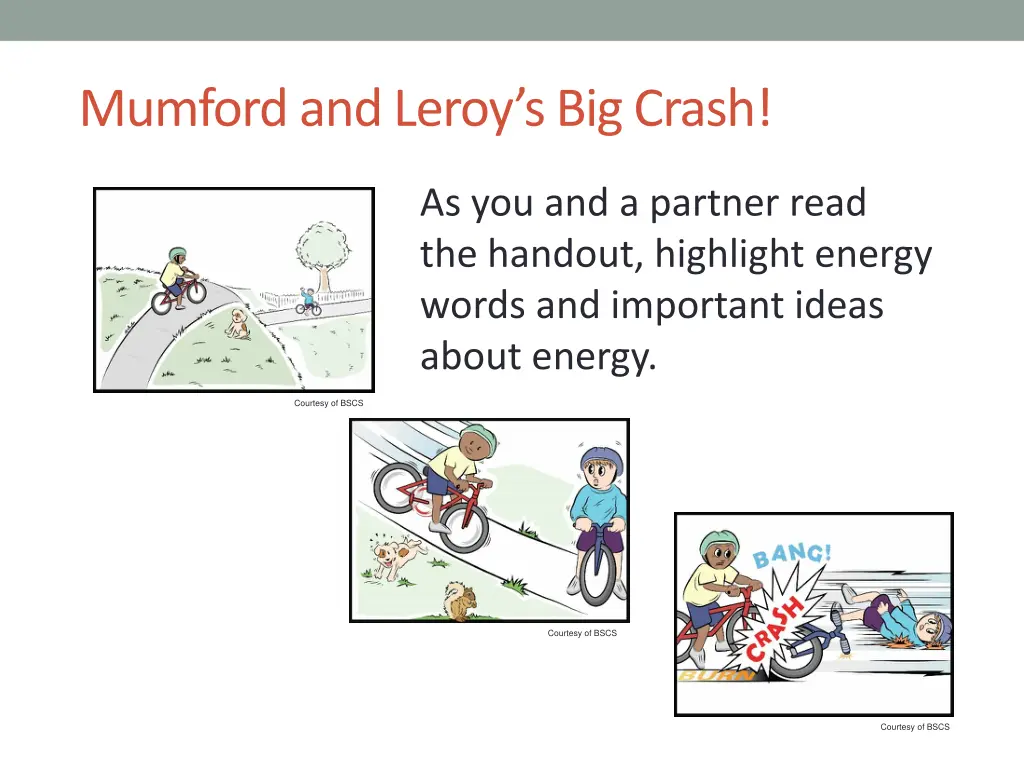 Mumford and Leroy's Big Crash!

As you and a partner read the handout, highlight energy words and important ideas about energy.

Courtesy of BSCS

Courtesy of BSCS

BANG!

CRASH

BURN

Courtesy of BSCS